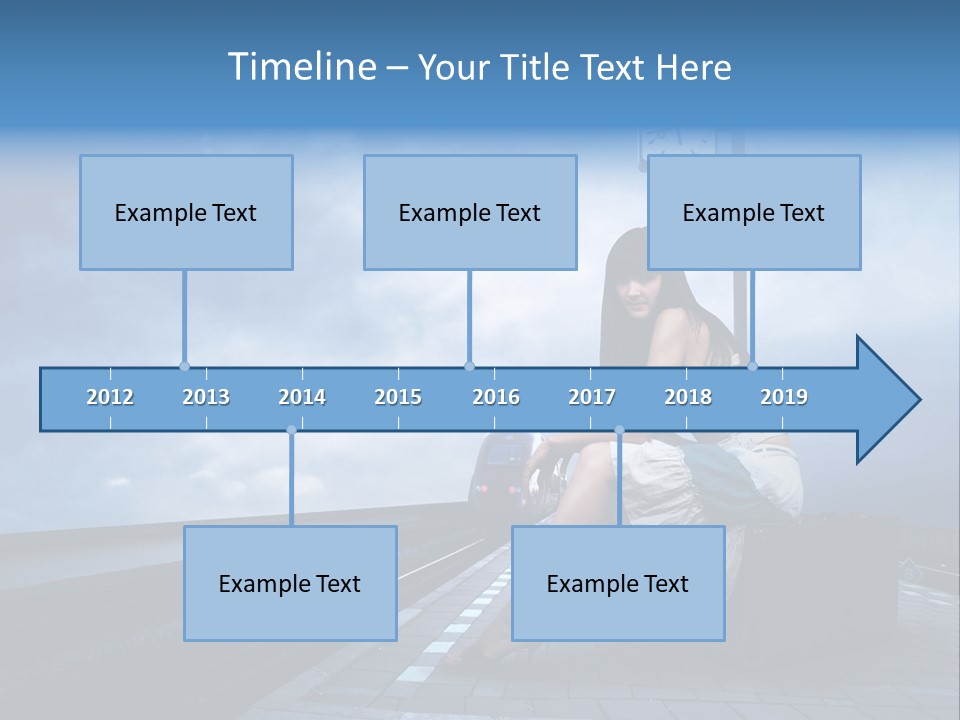 Timeline – Your Title Text Here

Example Text

Example Text

Example Text

2012 2013 2014 2015 2016 2017 2018 2019

Example Text

Example Text